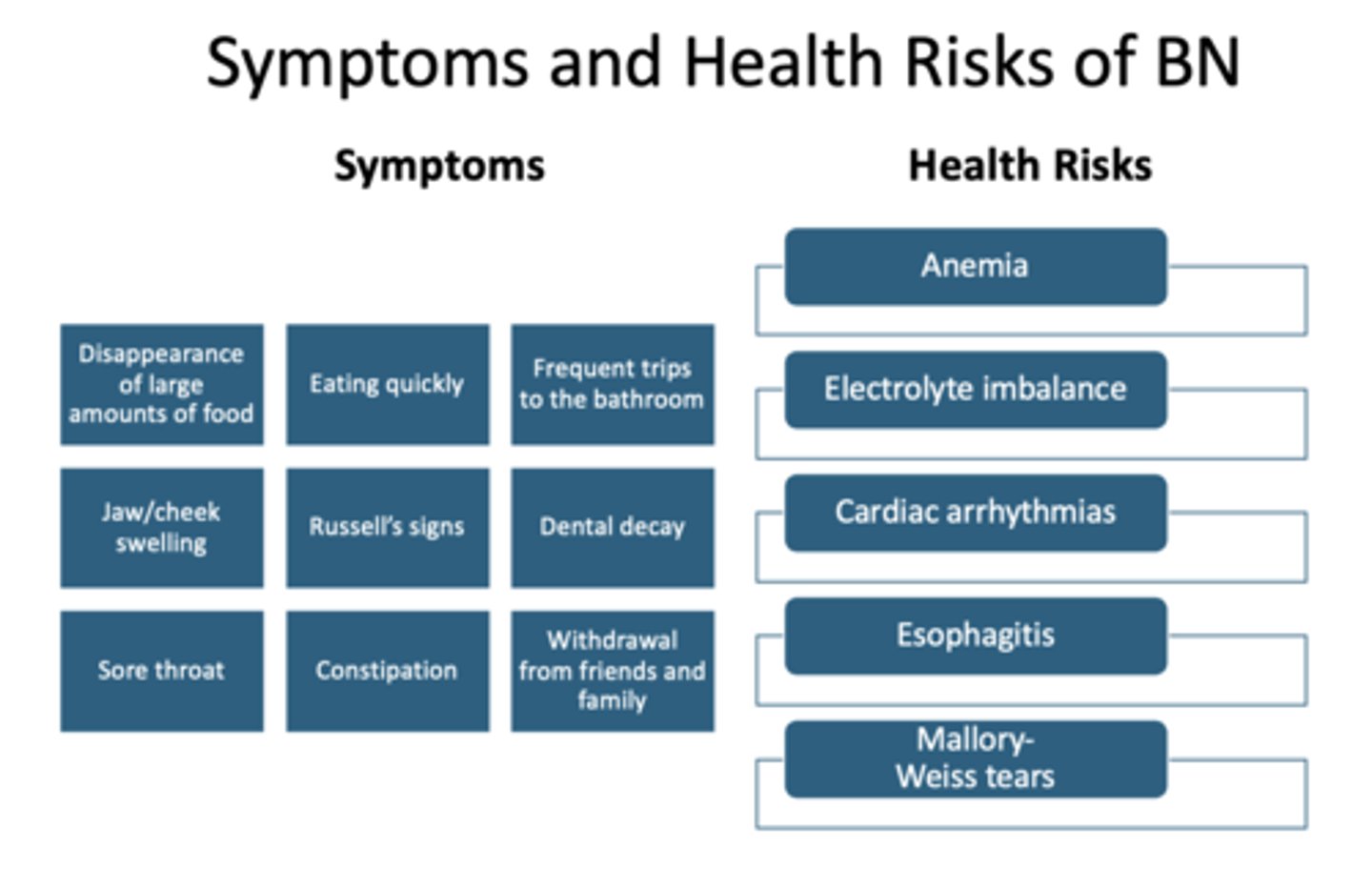 Symptoms and Health Risks of BN

Symptoms

Disappearance of large amounts of food

Eating quickly

Frequent trips to the bathroom

Jaw/cheek swelling

Russell's signs

Dental decay

Sore throat

Constipation

Withdrawal from friends and family

Health Risks

Anemia

Electrolyte imbalance

Cardiac arrhythmias

Esophagitis

Mallory-Weiss tears